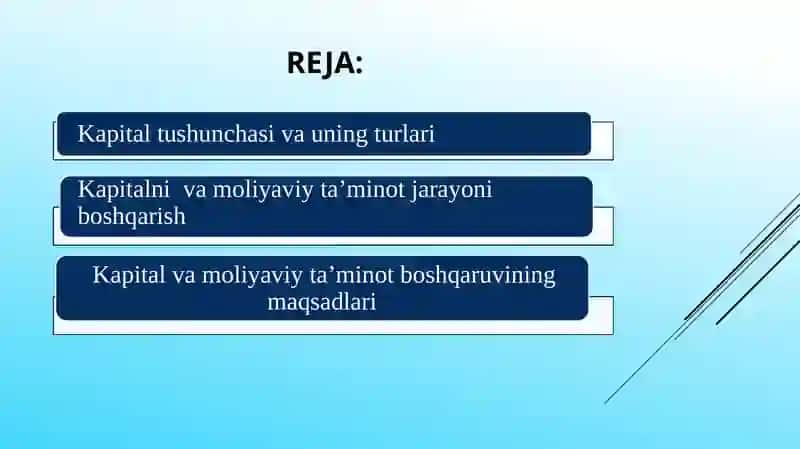 REJA:

Kapital tushunchasi va uning turlari

Kapitalni  va moliyaviy ta’minot jarayoni boshqarish

Kapital va moliyaviy ta’minot boshqaruvining maqsadlari